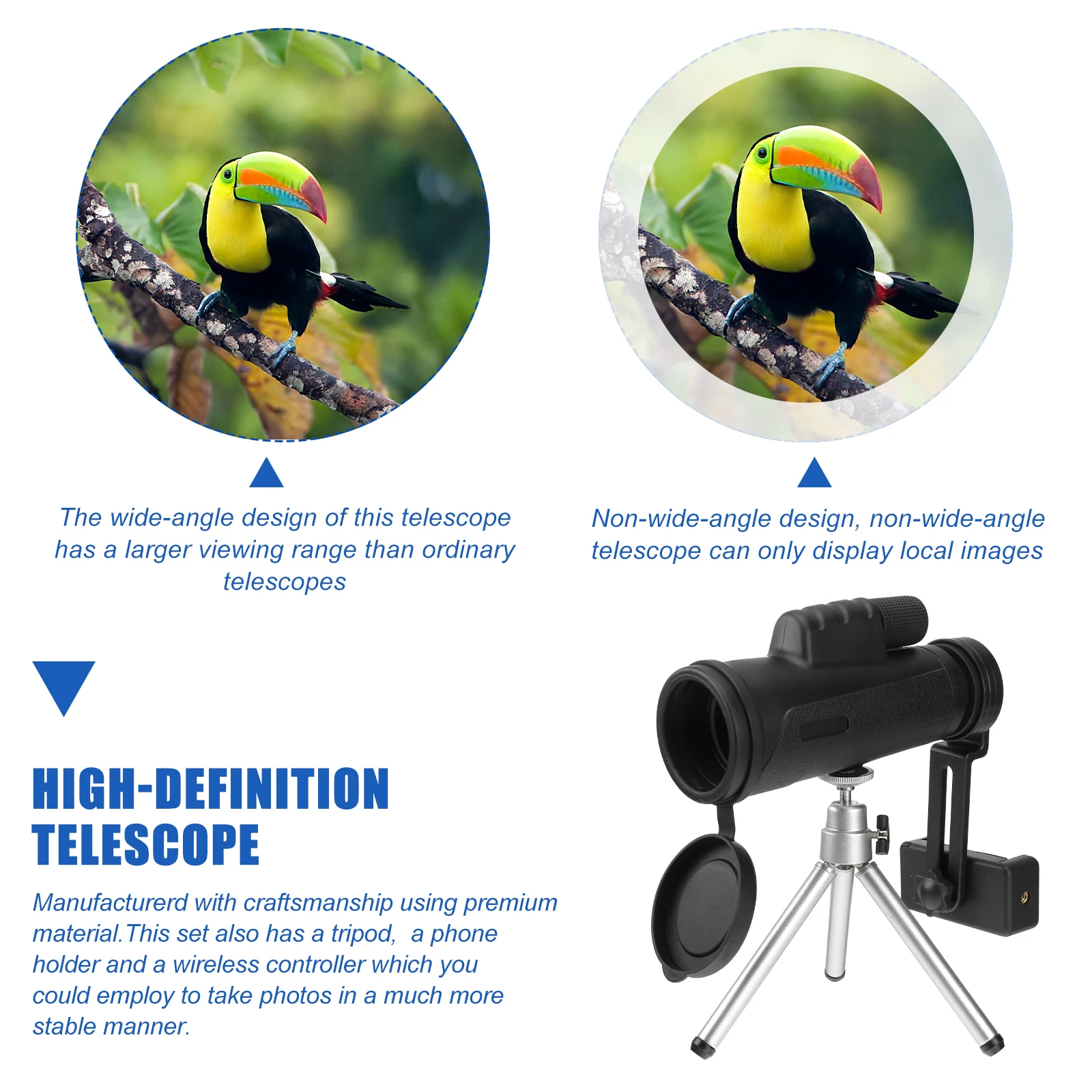 The wide-angle design of this telescope has a larger viewing range than ordinary telescopes

Non-wide-angle design, non-wide-angle telescope can only display local images

HIGH-DEFINITION TELESCOPE

Manufacturerd with craftsmanship using premium material.This set also has a tripod, a phone holder and a wireless controller which you could employ to take photos in a much more stable manner.